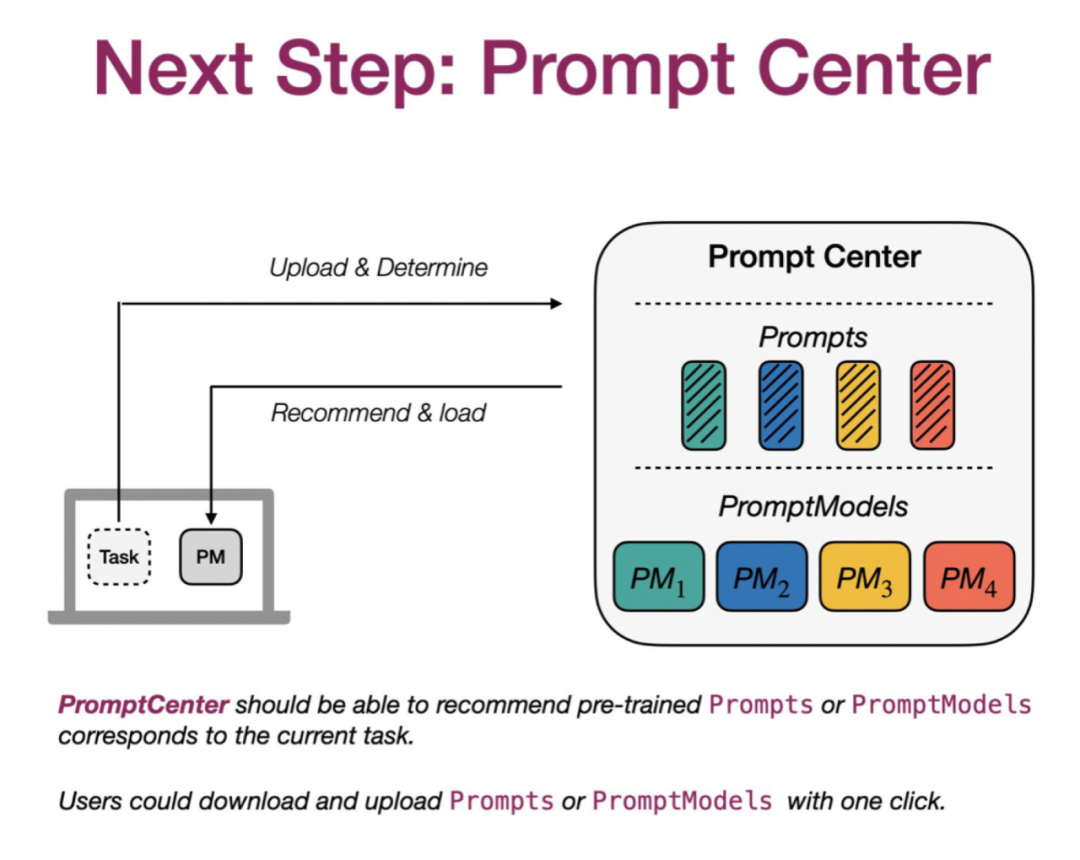 Next Step: Prompt Center

Upload & Determine

Recommend & load

Task

PM

Prompt Center

Prompts

PromptModels

$PM_1$ $PM_2$ $PM_3$ $PM_4$

PromptCenter should be able to recommend pre-trained Prompts or PromptModels corresponds to the current task.

Users could download and upload Prompts or PromptModels with one click.